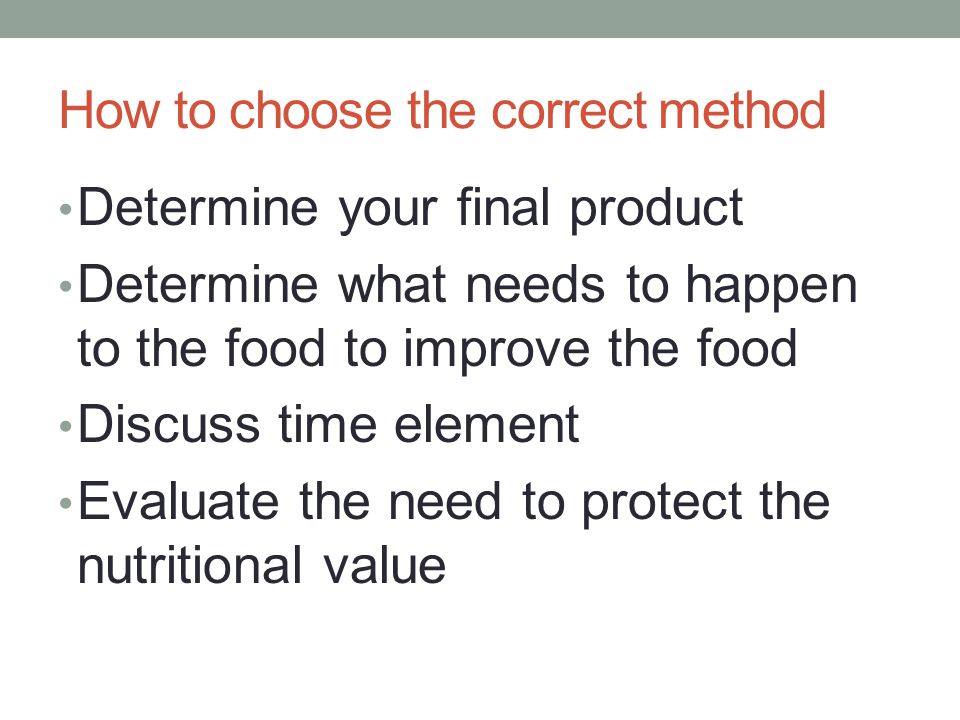 How to choose the correct method

• Determine your final product
• Determine what needs to happen to the food to improve the food
• Discuss time element
• Evaluate the need to protect the nutritional value